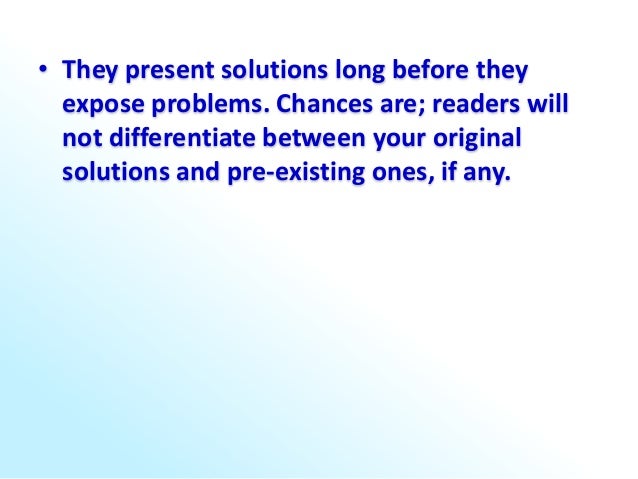 • They present solutions long before they expose problems. Chances are; readers will not differentiate between your original solutions and pre-existing ones, if any.